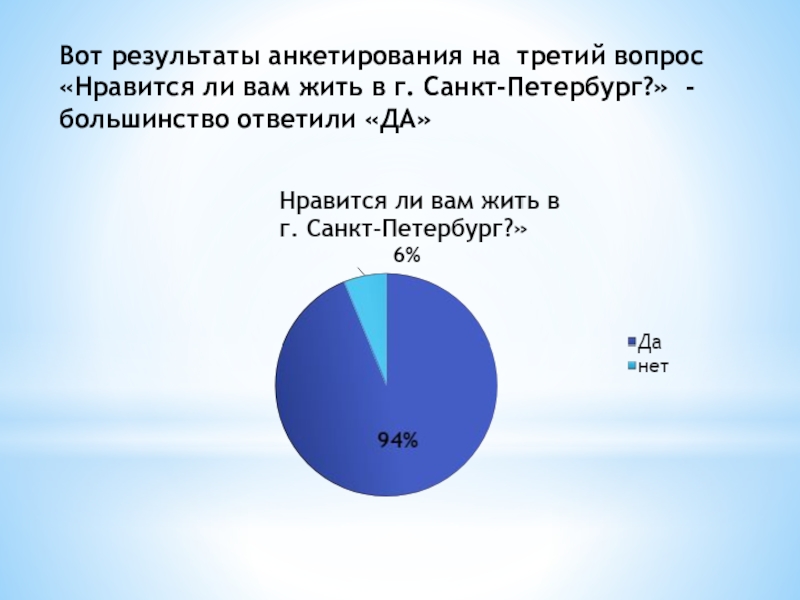 Вот результаты анкетирования на третий вопрос «Нравится ли вам жить в г. Санкт-Петербург?» - большинство ответили «ДА»

Нравится ли вам жить в г. Санкт-Петербург?»

6%

94%

Да
нет